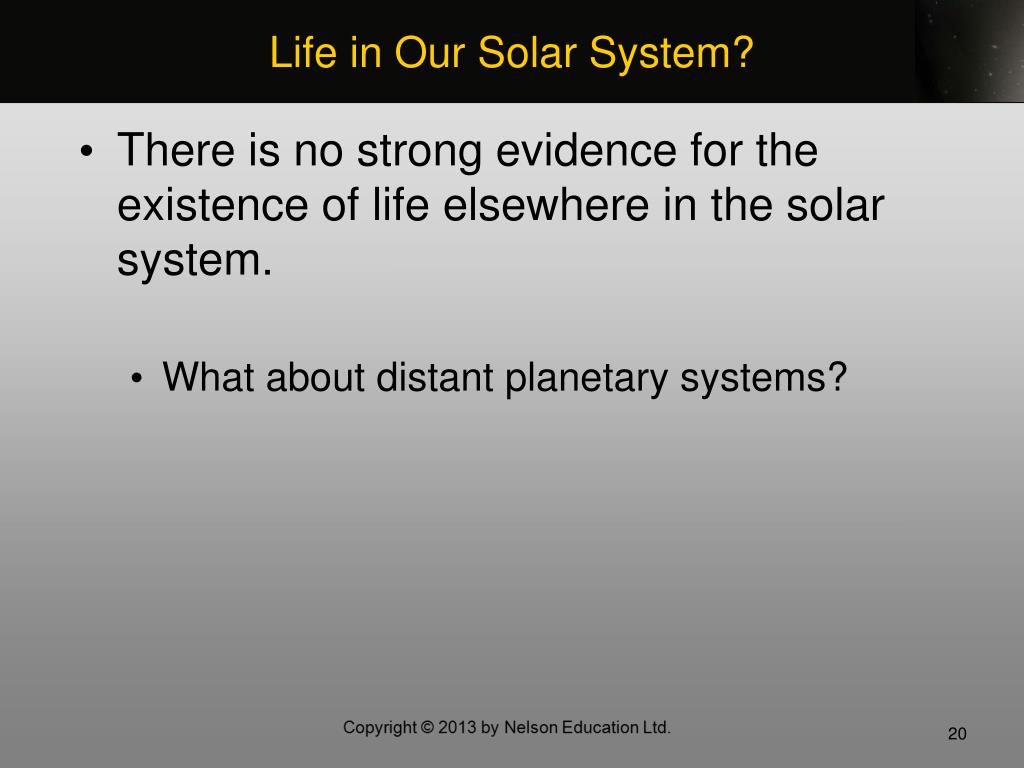 Life in Our Solar System?

• There is no strong evidence for the existence of life elsewhere in the solar system.

• What about distant planetary systems?

Copyright © 2013 by Nelson Education Ltd.

20